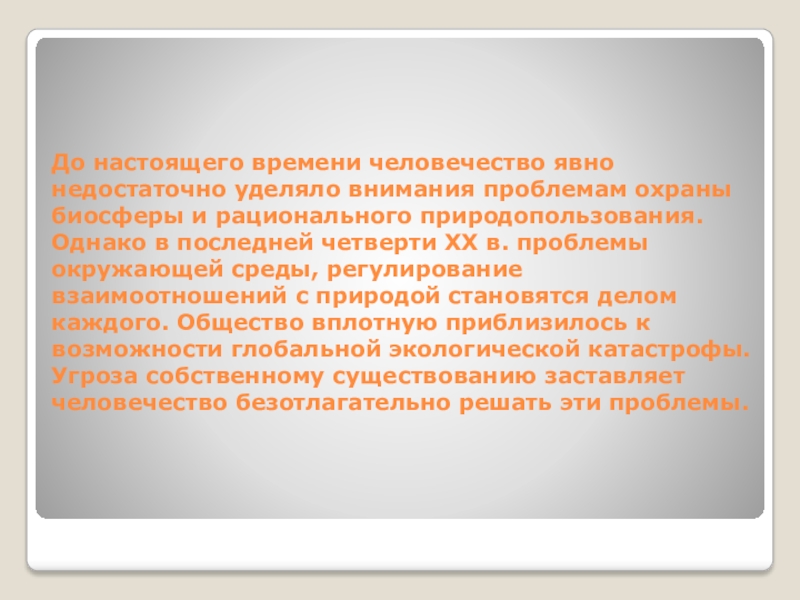 До настоящего времени человечество явно недостаточно уделяло внимания проблемам охраны биосферы и рационального природопользования. Однако в последней четверти XX в. проблемы окружающей среды, регулирование взаимоотношений с природой становятся делом каждого. Общество вплотную приблизилось к возможности глобальной экологической катастрофы. Угроза собственному существованию заставляет человечество безотлагательно решать эти проблемы.